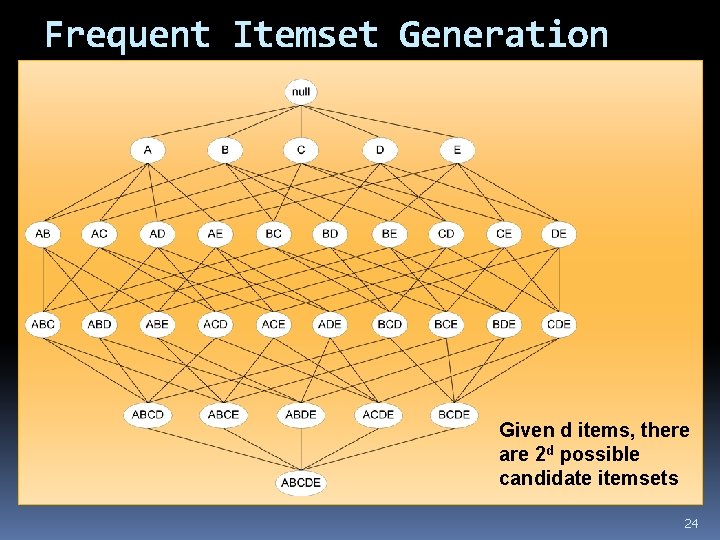 Frequent Itemset Generation

null

A B C D E

AB AC AD AE BC BD BE CD CE DE

ABC ABD ABE ACD ACE ADE BCD BCE BDE CDE

ABCD ABCE ABDE ACDE BCDE

ABCDE

Given d items, there are $2^d$ possible candidate itemsets

24